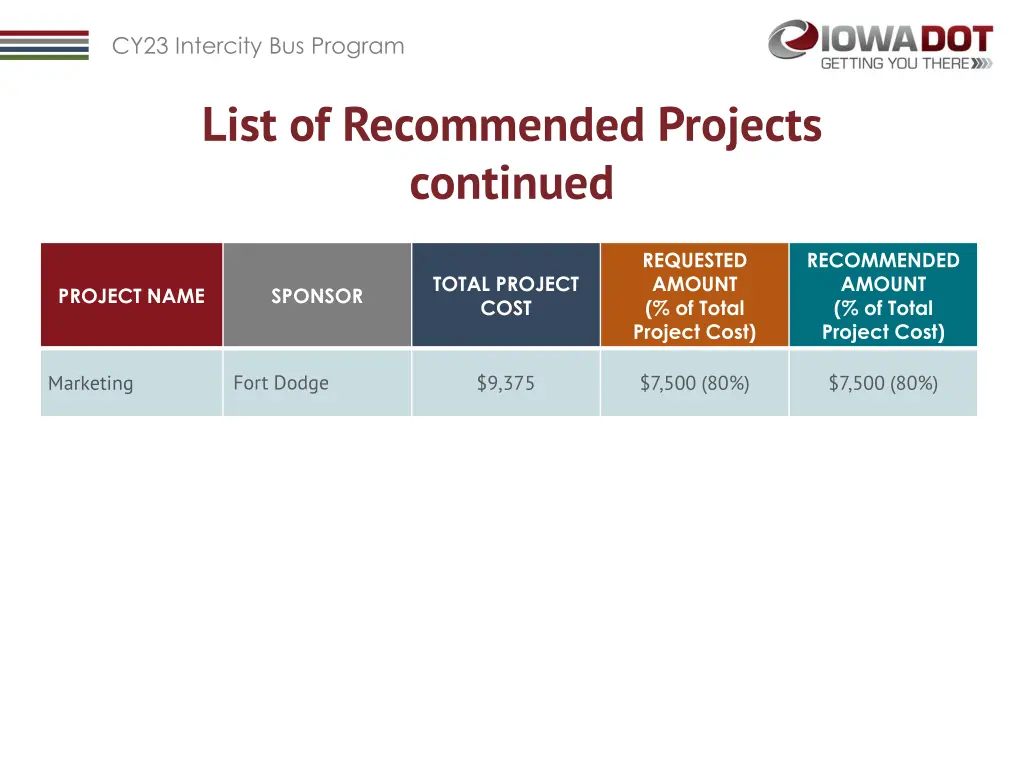 CY23 Intercity Bus Program

IOWADOT
GETTING YOU THERE

List of Recommended Projects continued

| PROJECT NAME | SPONSOR | TOTAL PROJECT COST | REQUESTED AMOUNT (% of Total Project Cost) | RECOMMENDED AMOUNT (% of Total Project Cost) |
|---|---|---|---|---|
| Marketing | Fort Dodge | $9,375 | $7,500 (80%) | $7,500 (80%) |